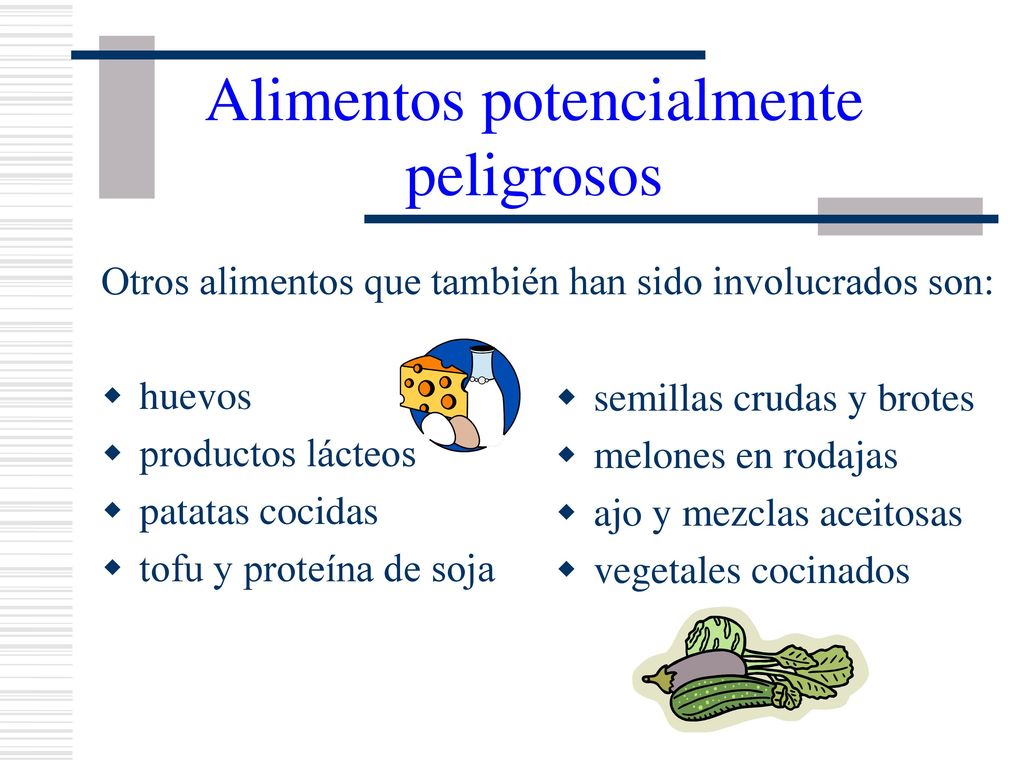 Alimentos potencialmente peligrosos

Otros alimentos que también han sido involucrados son:

- huevos
- productos lácteos
- patatas cocidas
- tofu y proteína de soja

- semillas crudas y brotes
- melones en rodajas
- ajo y mezclas aceitosas
- vegetales cocinados